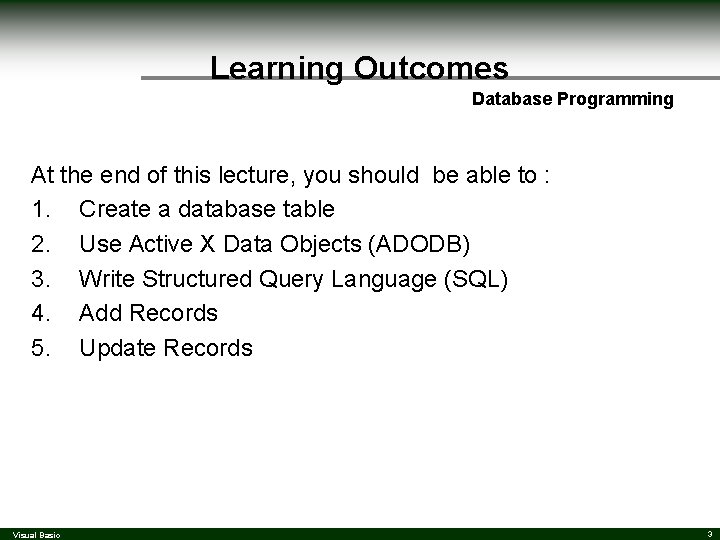 Learning Outcomes

Database Programming

At the end of this lecture, you should be able to :

1. Create a database table
2. Use Active X Data Objects (ADODB)
3. Write Structured Query Language (SQL)
4. Add Records
5. Update Records

Visual Basic

3